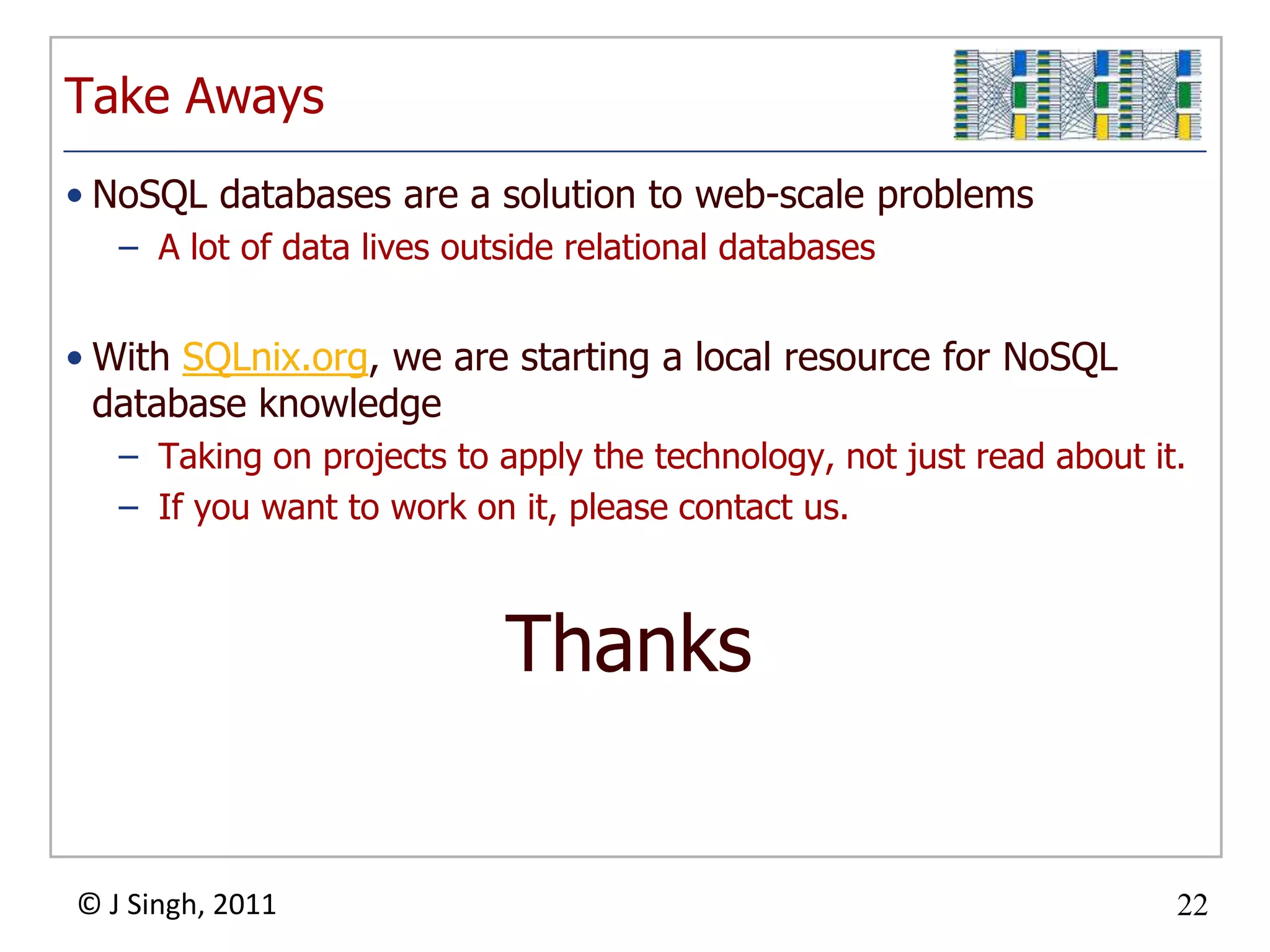 Take Aways

• NoSQL databases are a solution to web-scale problems
  – A lot of data lives outside relational databases

• With SQLnix.org, we are starting a local resource for NoSQL database knowledge
  – Taking on projects to apply the technology, not just read about it.
  – If you want to work on it, please contact us.

Thanks

© J Singh, 2011

22